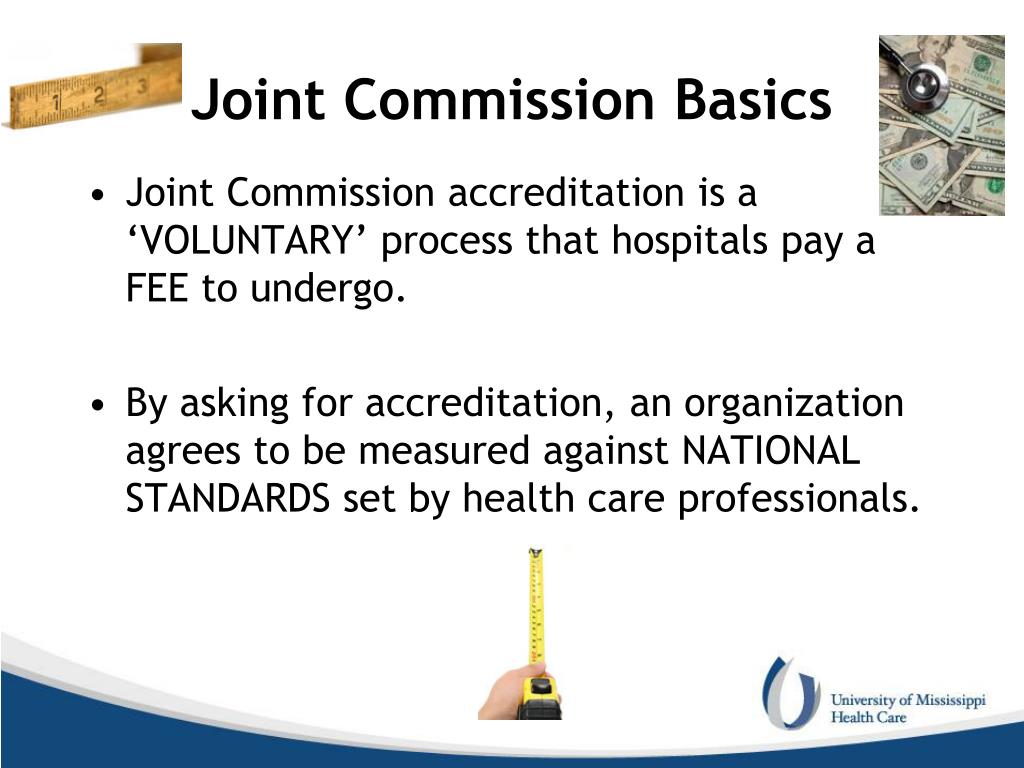 1 2 3

Joint Commission Basics

• Joint Commission accreditation is a ‘VOLUNTARY’ process that hospitals pay a FEE to undergo.

• By asking for accreditation, an organization agrees to be measured against NATIONAL STANDARDS set by health care professionals.

University of Mississippi Health Care